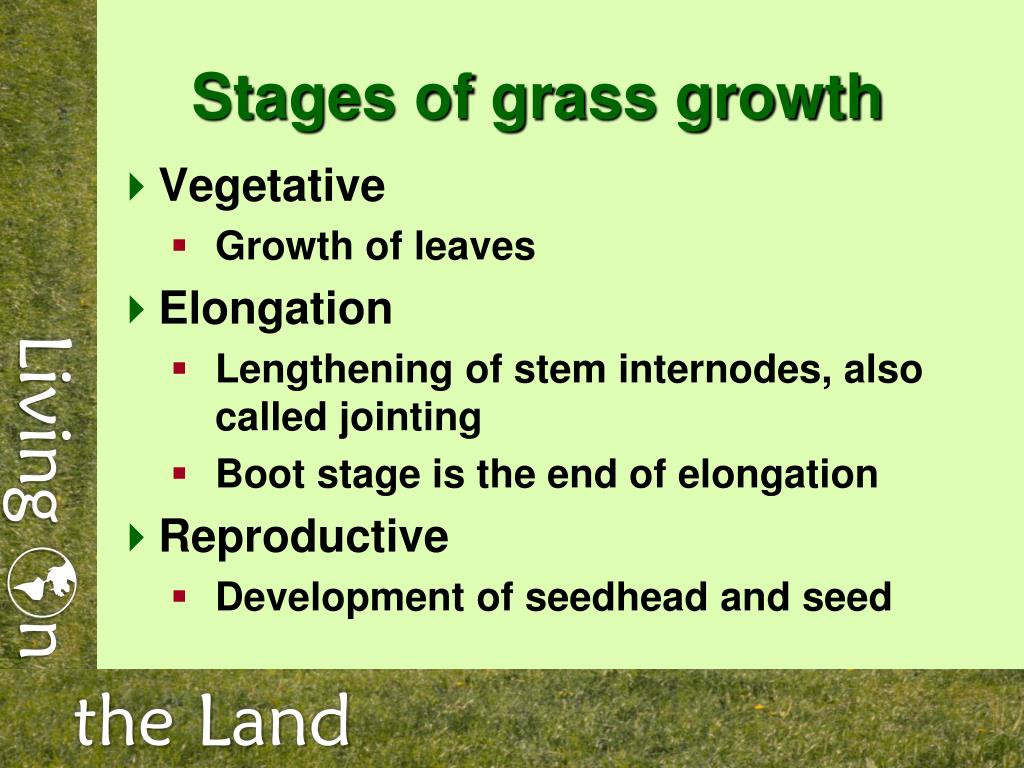 Stages of grass growth

Vegetative
Growth of leaves
Elongation
Lengthening of stem internodes, also called jointing
Boot stage is the end of elongation
Reproductive
Development of seedhead and seed

Living on
the Land